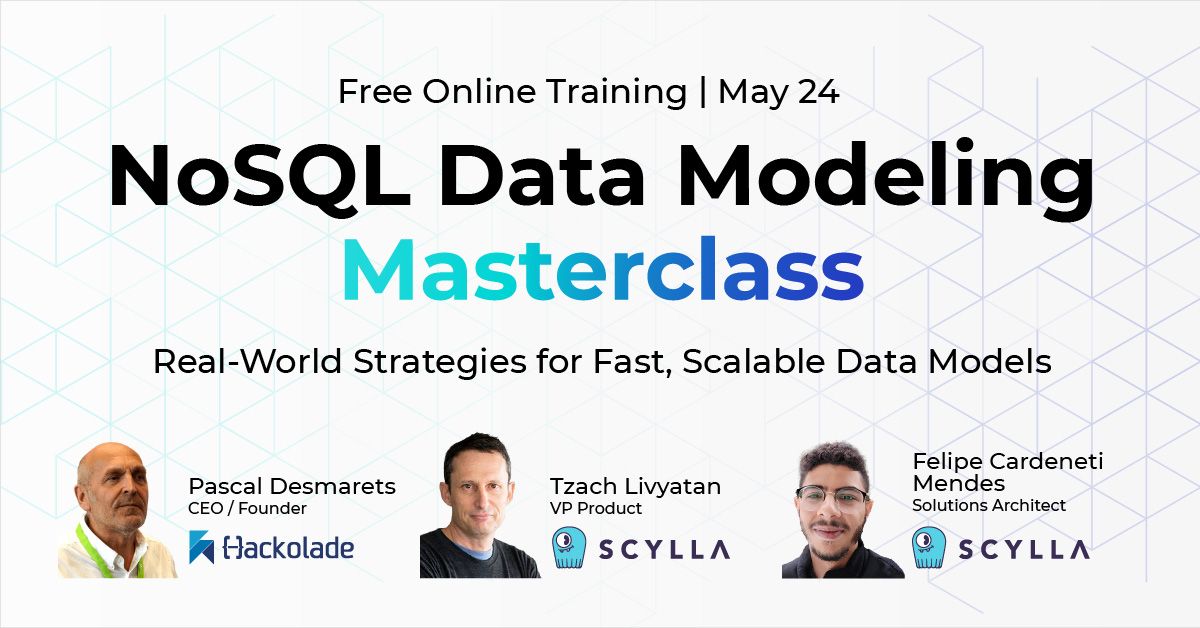 Free Online Training | May 24

NoSQL Data Modeling Masterclass

Real-World Strategies for Fast, Scalable Data Models

Pascal Desmarets
CEO / Founder
Hackolade

Tzach Livyatan
VP Product
SCYLLA

Felipe Cardeneti Mendes
Solutions Architect
SCYLLA